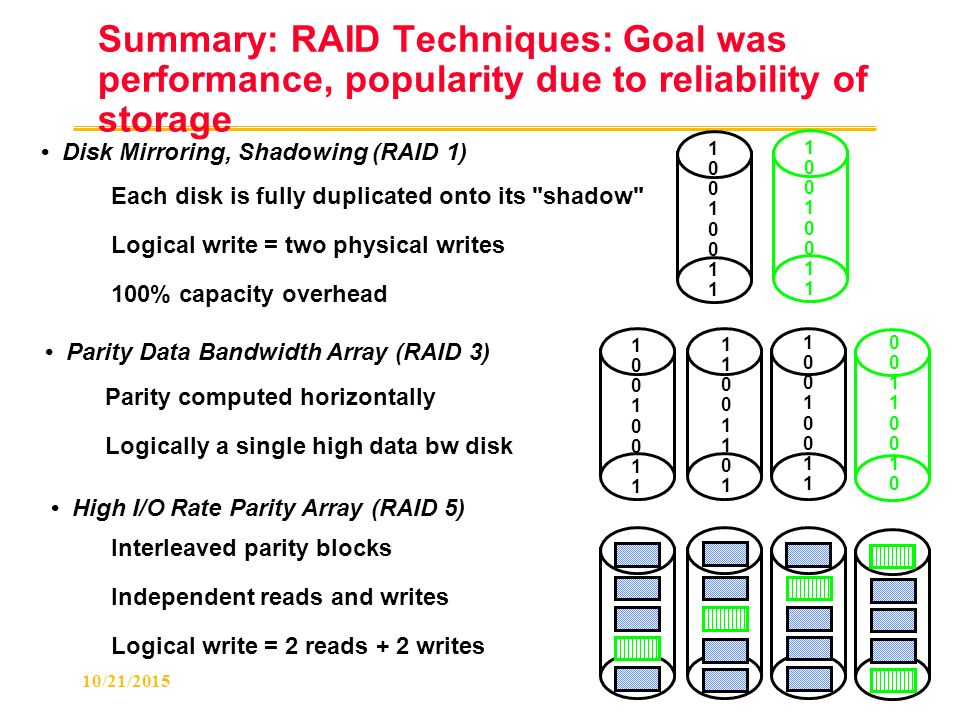 Summary: RAID Techniques: Goal was performance, popularity due to reliability of storage

• Disk Mirroring, Shadowing (RAID 1)

Each disk is fully duplicated onto its "shadow"

Logical write = two physical writes

100% capacity overhead

1 0 0 1 0 0 1 1

1 0 0 1 0 0 1 1

• Parity Data Bandwidth Array (RAID 3)

Parity computed horizontally

Logically a single high data bw disk

1 0 0 1 0 0 1 1

1 1 0 0 1 1 0 1

1 0 0 1 0 0 1 1

0 0 1 1 0 0 1 0

• High I/O Rate Parity Array (RAID 5)

Interleaved parity blocks

Independent reads and writes

Logical write = 2 reads + 2 writes

10/21/2015